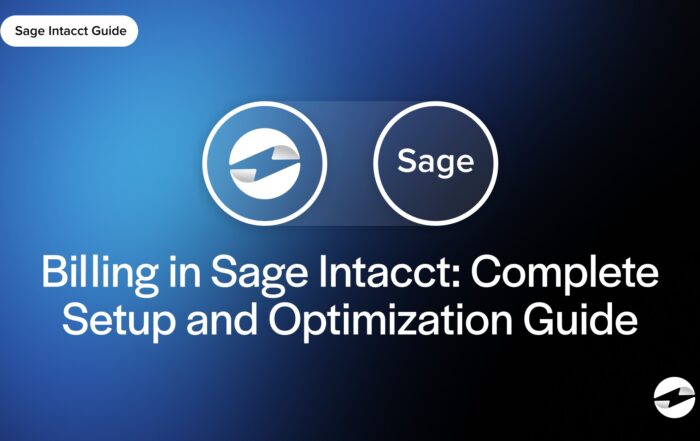 Sage Intacct Guide

Sage

Billing in Sage Intacct: Complete Setup and Optimization Guide